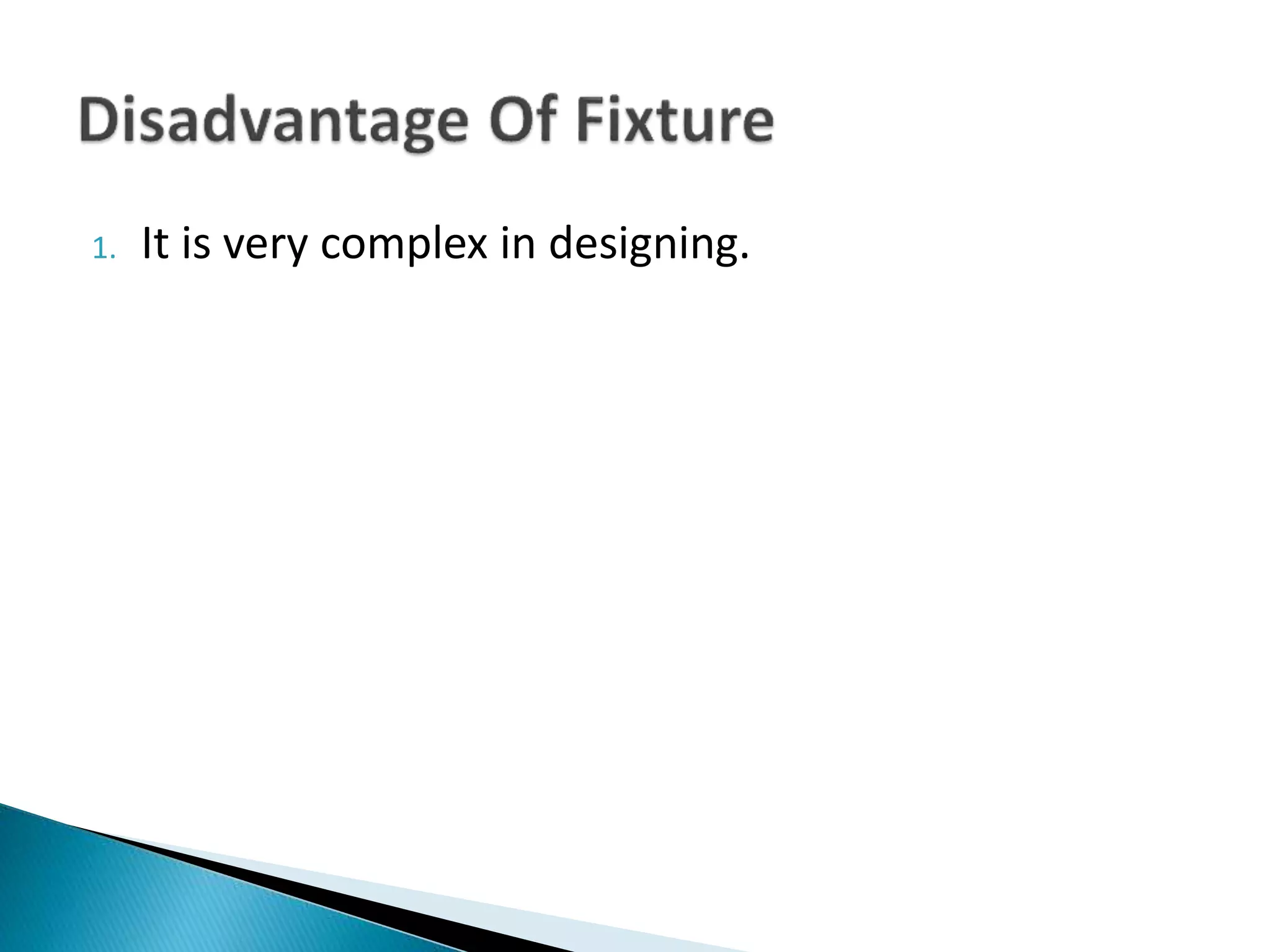 Disadvantage Of Fixture

1. It is very complex in designing.